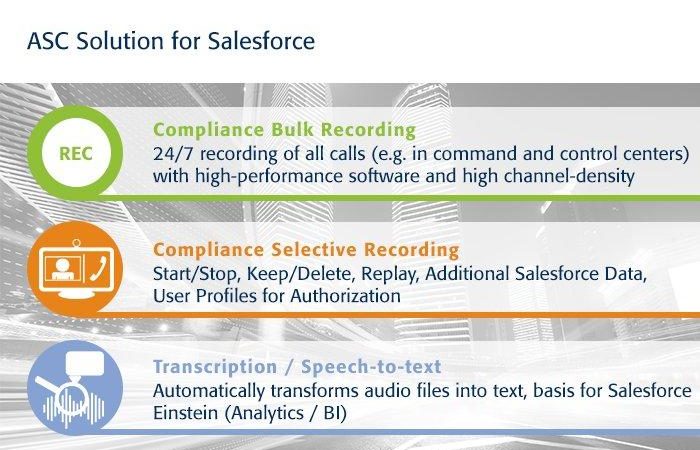 ASC Solution for Salesforce

REC

Compliance Bulk Recording
24/7 recording of all calls (e.g. in command and control centers) with high-performance software and high channel-density

Compliance Selective Recording
Start/Stop, Keep/Delete, Replay, Additional Salesforce Data, User Profiles for Authorization

Transcription / Speech-to-text
Automatically transforms audio files into text, basis for Salesforce Einstein (Analytics / BI)